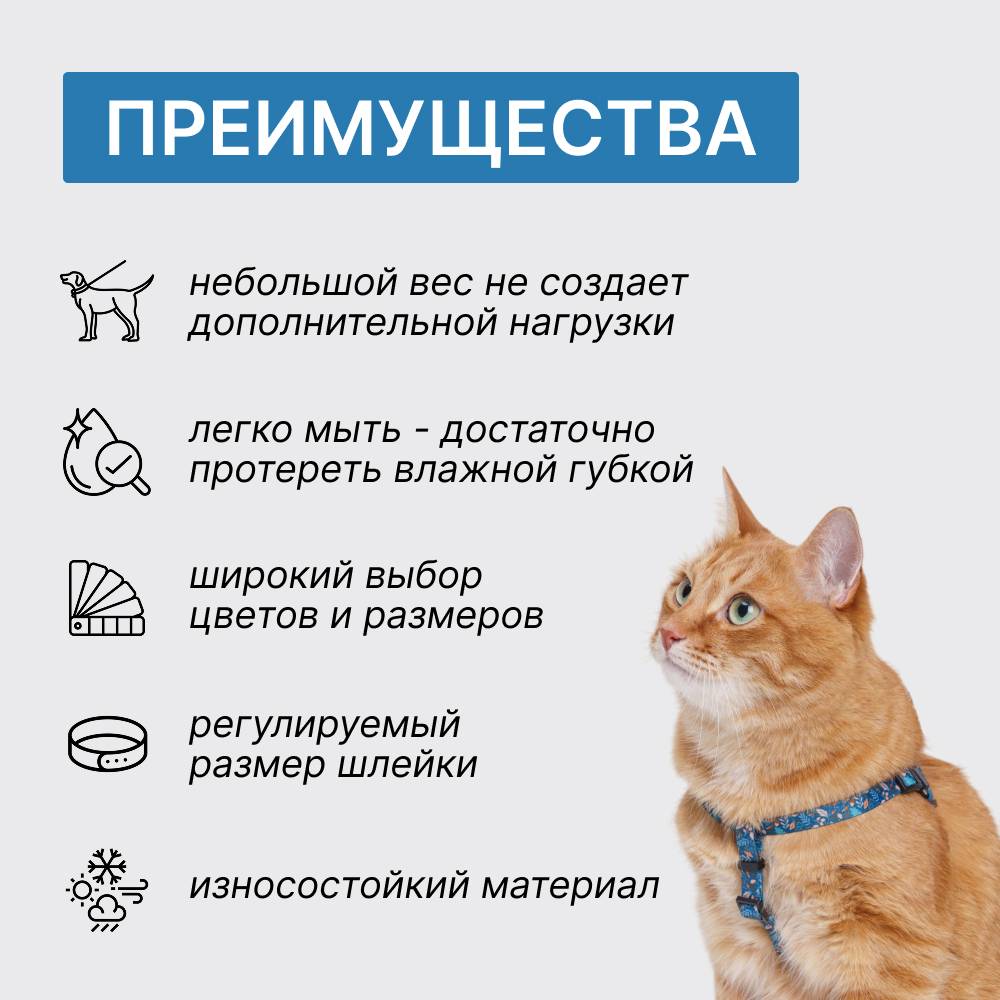 ПРЕИМУЩЕСТВА

небольшой вес не создает дополнительной нагрузки

легко мыть - достаточно протереть влажной губкой

широкий выбор цветов и размеров

регулируемый размер шлейки

износостойкий материал